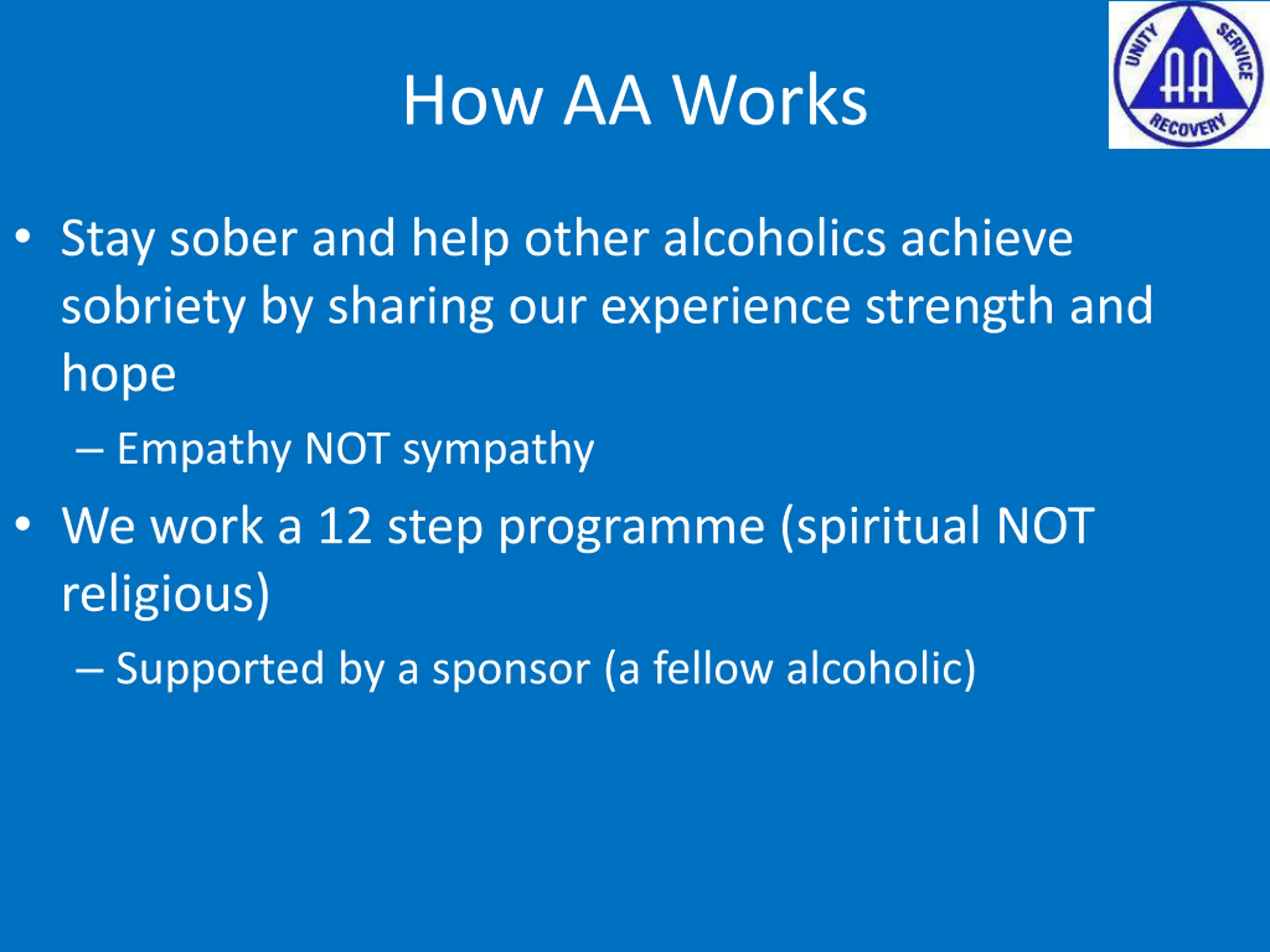 How AA Works

UNITY SERVICE AA RECOVERY

• Stay sober and help other alcoholics achieve sobriety by sharing our experience strength and hope

– Empathy NOT sympathy

• We work a 12 step programme (spiritual NOT religious)

– Supported by a sponsor (a fellow alcoholic)